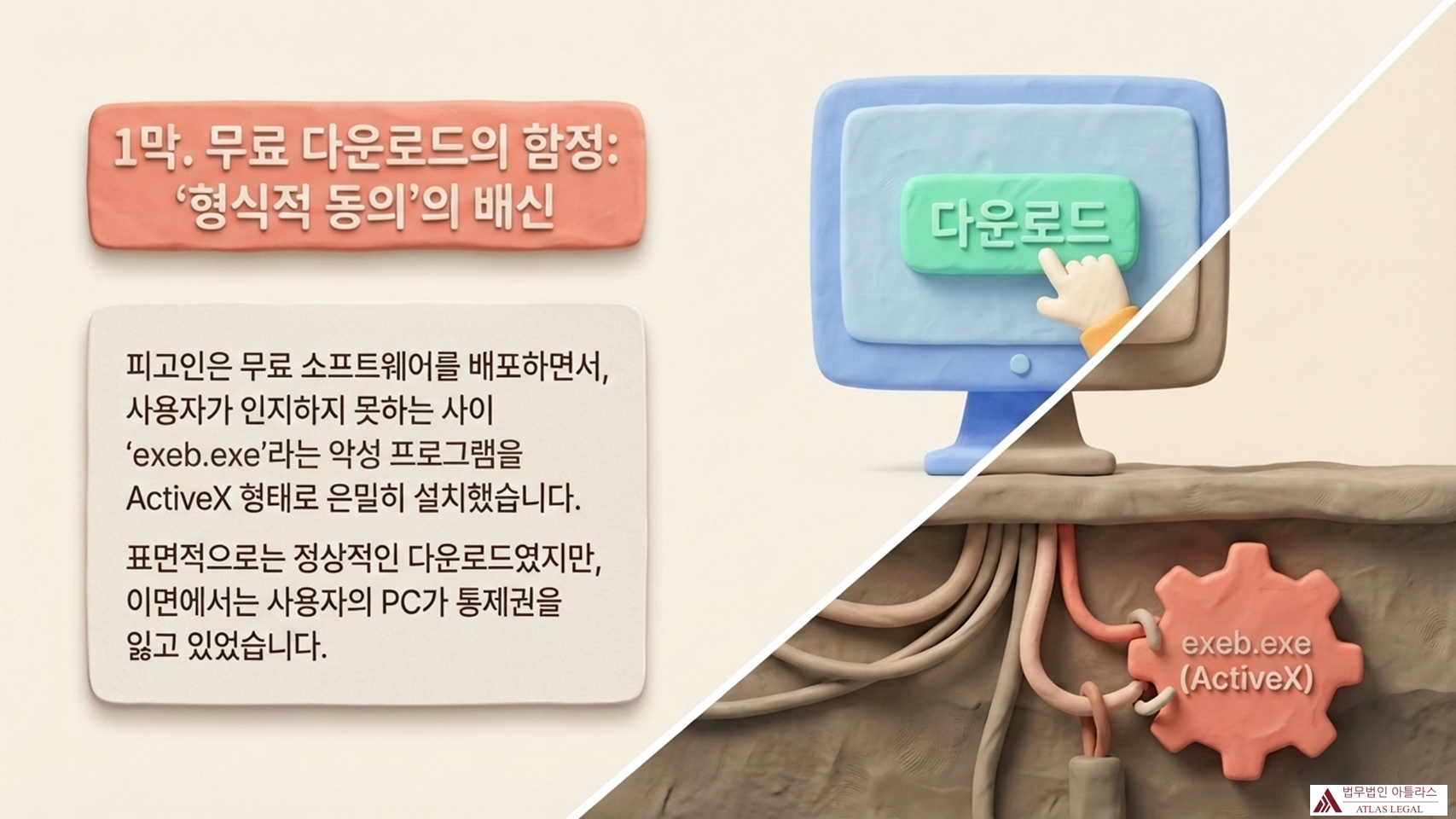 1막. 무료 다운로드의 함정: '형식적 동의'의 배신

피고인은 무료 소프트웨어를 배포하면서, 사용자가 인지하지 못하는 사이 'exeb.exe'라는 악성 프로그램을 ActiveX 형태로 은밀히 설치했습니다.

표면적으로는 정상적인 다운로드였지만, 이면에서는 사용자의 PC가 통제권을 잃고 있었습니다.

다운로드

exeb.exe (ActiveX)

법무법인 아틀라스
ATLAS LEGAL